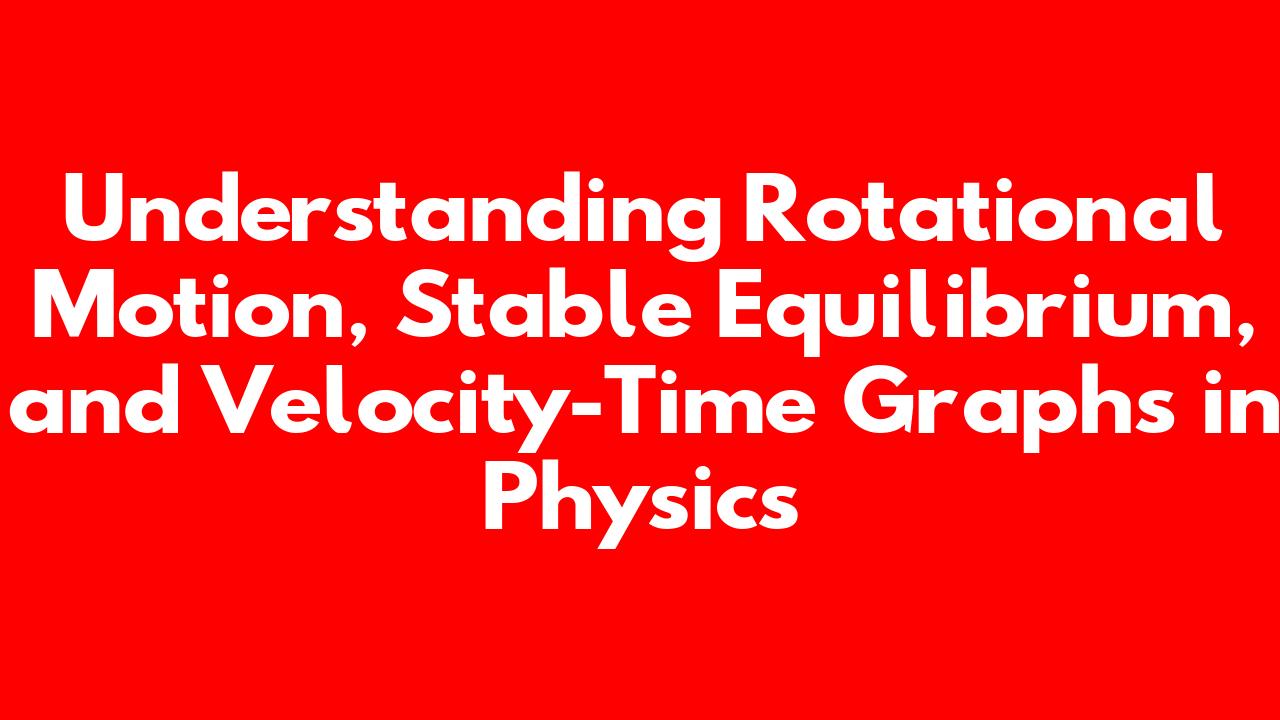 Understanding Rotational Motion, Stable Equilibrium, and Velocity-Time Graphs in Physics